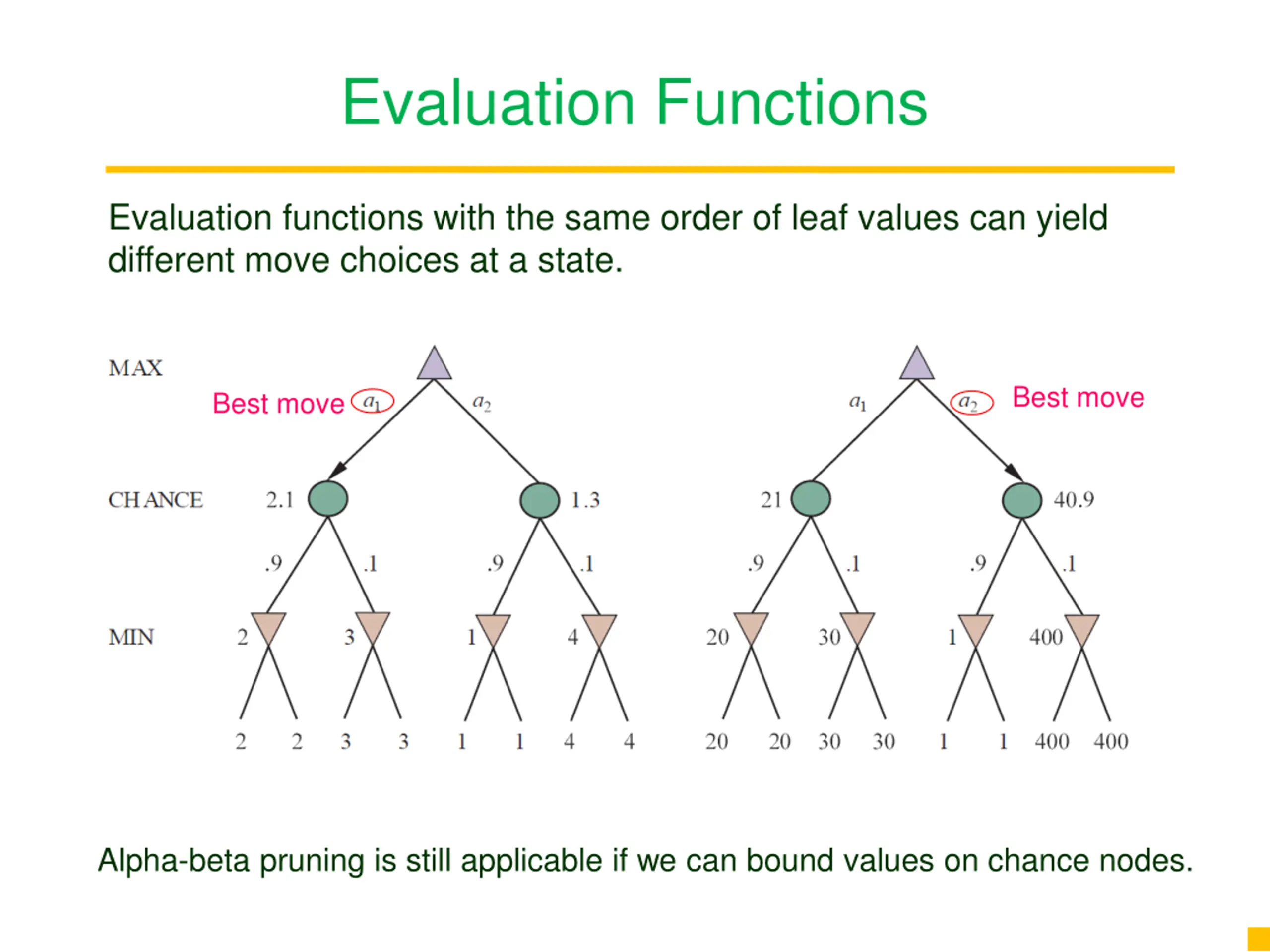 Evaluation Functions

Evaluation functions with the same order of leaf values can yield different move choices at a state.

MAX

Best move $a_1$ $a_2$

$a_1$ $a_2$ Best move

CHANCE 2.1 1.3 21 40.9

.9 .1 .9 .1 .9 .1 .9 .1

MIN 2 3 1 4 20 30 1 400

2 2 3 3 1 1 4 4 20 20 30 30 1 1 400 400

Alpha-beta pruning is still applicable if we can bound values on chance nodes.